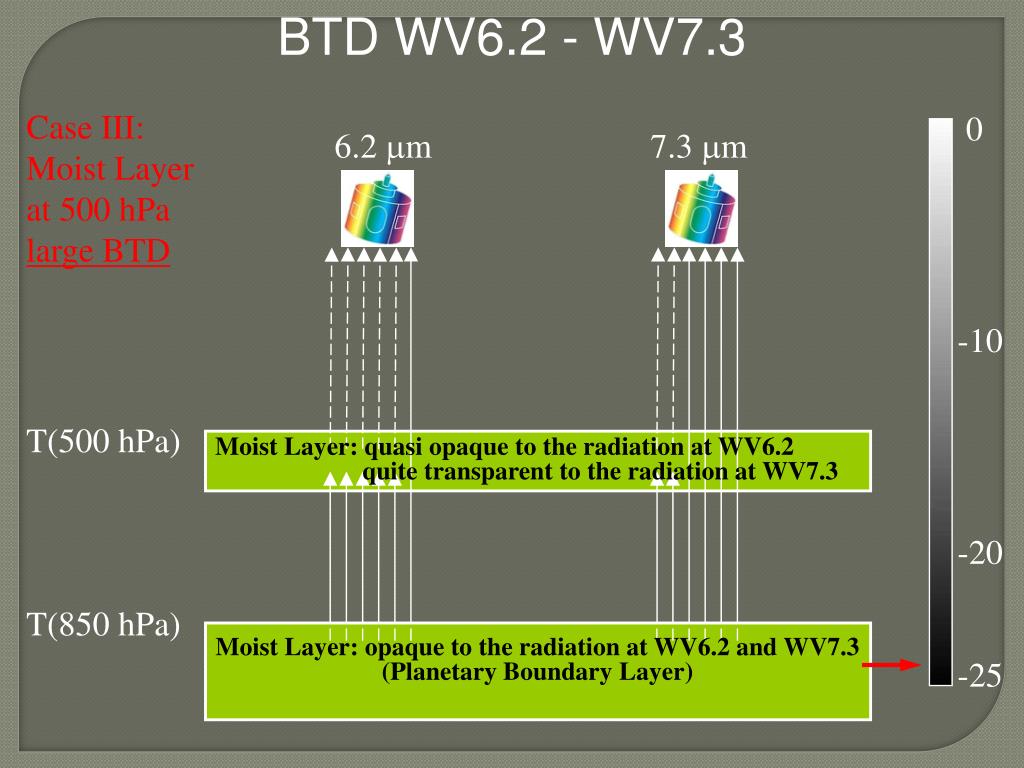 BTD WV6.2 - WV7.3

Case III:
Moist Layer
at 500 hPa
large BTD

6.2 µm

7.3 µm

0

-10

-20

-25

T(500 hPa)

Moist Layer: quasi opaque to the radiation at WV6.2
quite transparent to the radiation at WV7.3

T(850 hPa)

Moist Layer: opaque to the radiation at WV6.2 and WV7.3
(Planetary Boundary Layer)